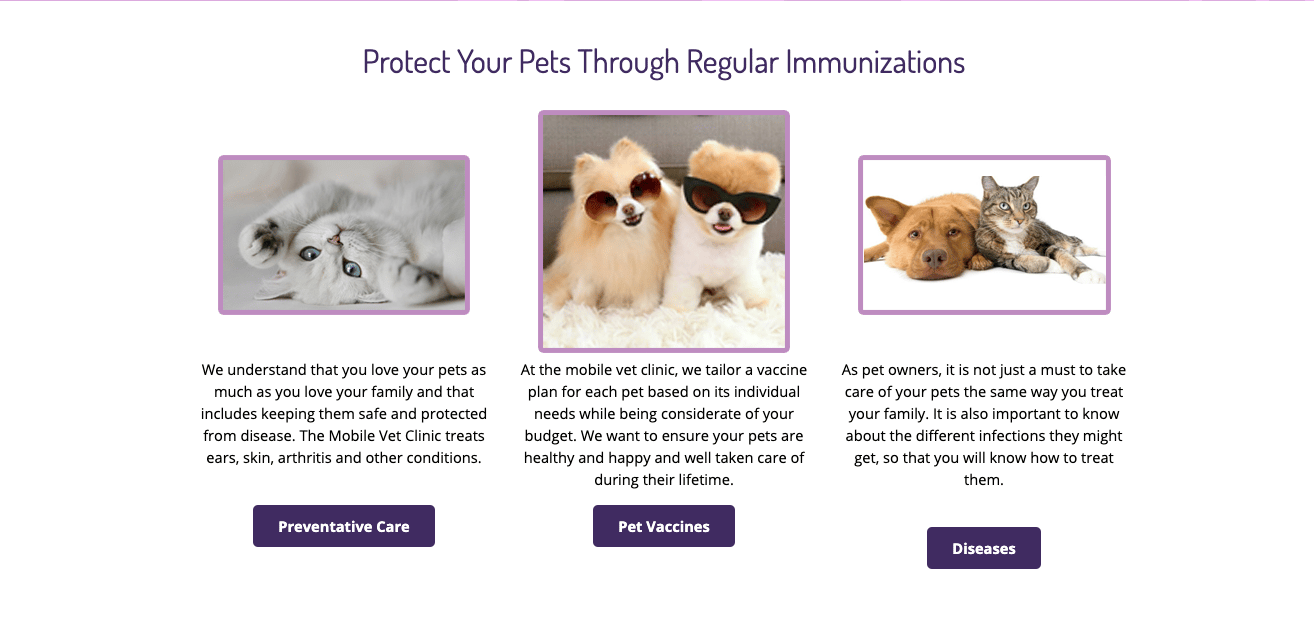 Protect Your Pets Through Regular Immunizations

We understand that you love your pets as much as you love your family and that includes keeping them safe and protected from disease. The Mobile Vet Clinic treats ears, skin, arthritis and other conditions.

Preventative Care

At the mobile vet clinic, we tailor a vaccine plan for each pet based on its individual needs while being considerate of your budget. We want to ensure your pets are healthy and happy and well taken care of during their lifetime.

Pet Vaccines

As pet owners, it is not just a must to take care of your pets the same way you treat your family. It is also important to know about the different infections they might get, so that you will know how to treat them.

Diseases